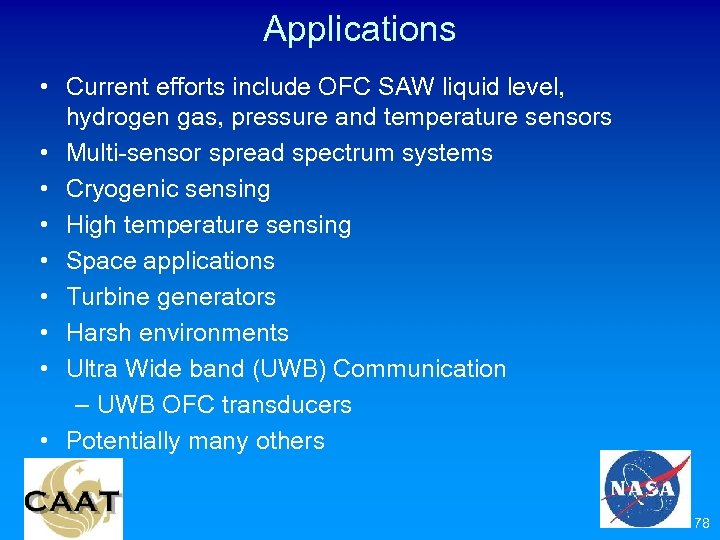 Applications

• Current efforts include OFC SAW liquid level, hydrogen gas, pressure and temperature sensors
• Multi-sensor spread spectrum systems
• Cryogenic sensing
• High temperature sensing
• Space applications
• Turbine generators
• Harsh environments
• Ultra Wide band (UWB) Communication
  – UWB OFC transducers
• Potentially many others

CAAT

NASA

78